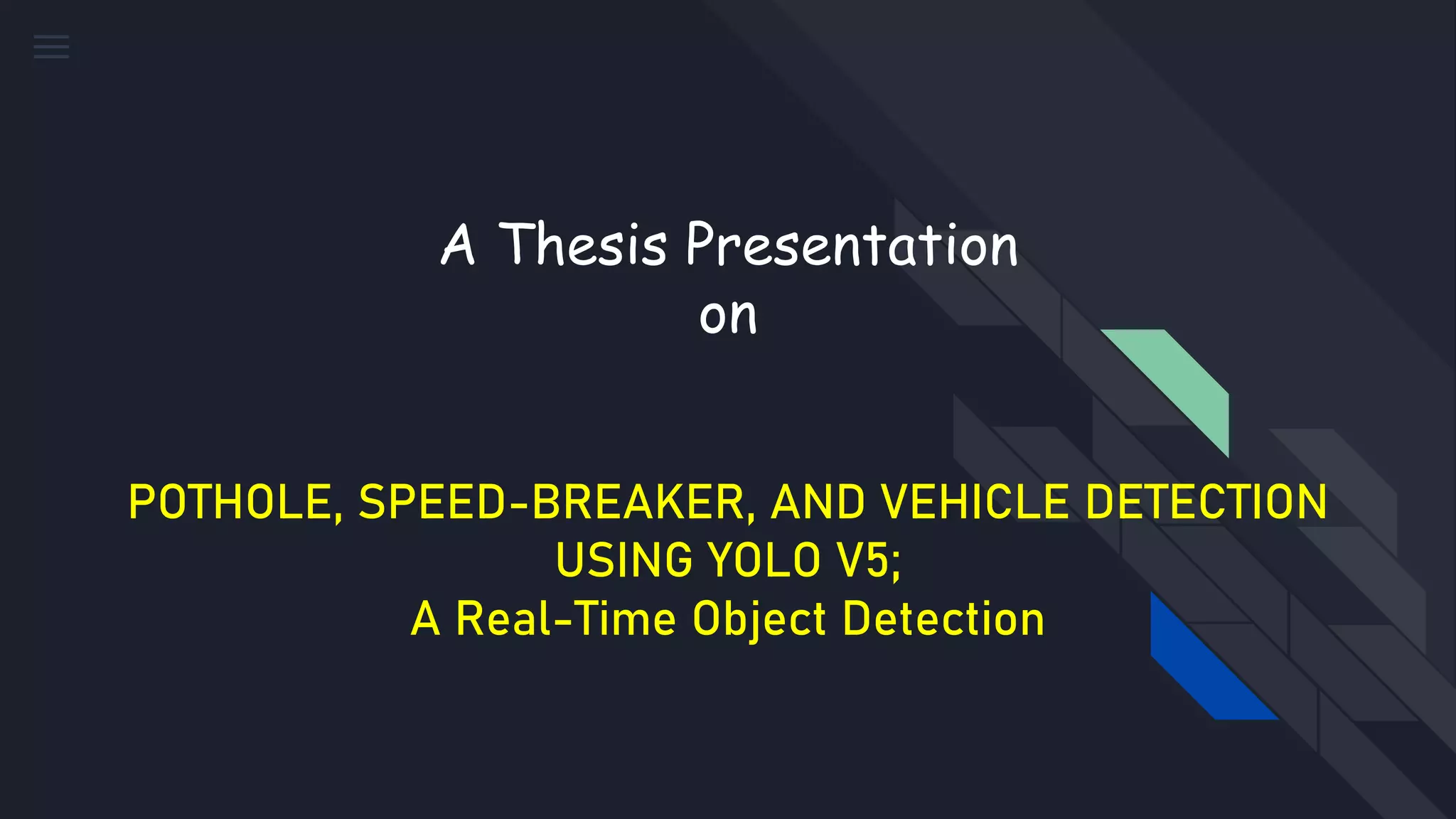 A Thesis Presentation
on

POTHOLE, SPEED-BREAKER, AND VEHICLE DETECTION USING YOLO V5;
A Real-Time Object Detection